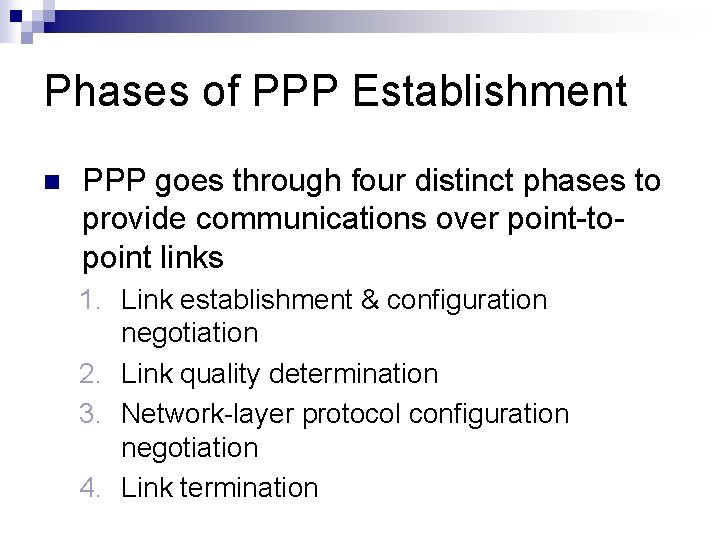 Phases of PPP Establishment

PPP goes through four distinct phases to provide communications over point-to-point links

1. Link establishment & configuration negotiation
2. Link quality determination
3. Network-layer protocol configuration negotiation
4. Link termination